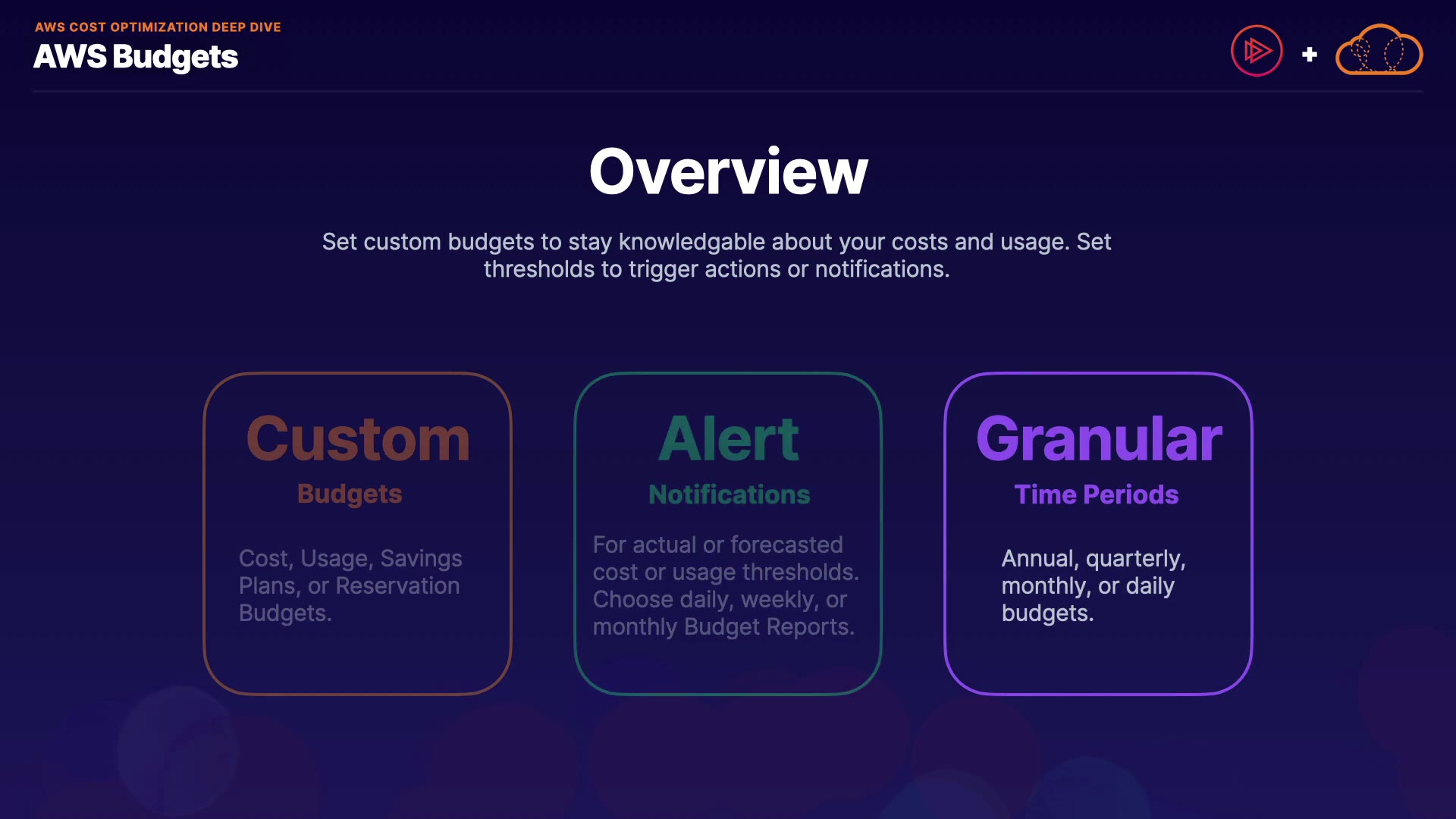 AWS COST OPTIMIZATION DEEP DIVE
AWS Budgets

+

Overview

Set custom budgets to stay knowledgable about your costs and usage. Set thresholds to trigger actions or notifications.

Custom
Budgets

Cost, Usage, Savings Plans, or Reservation Budgets.

Alert
Notifications

For actual or forecasted cost or usage thresholds. Choose daily, weekly, or monthly Budget Reports.

Granular
Time Periods

Annual, quarterly, monthly, or daily budgets.